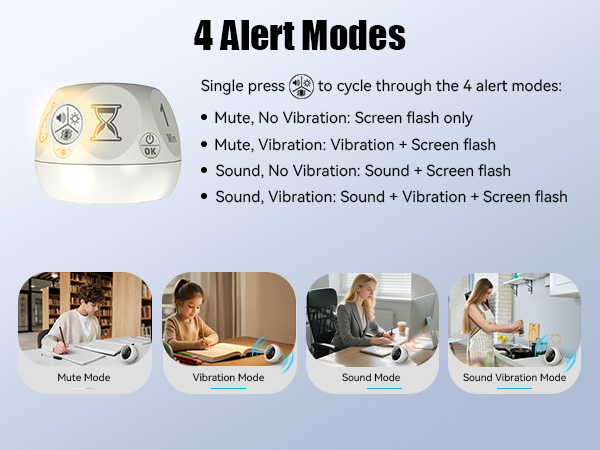 4 Alert Modes

1 Min

OK

Single press to cycle through the 4 alert modes:

• Mute, No Vibration: Screen flash only
• Mute, Vibration: Vibration + Screen flash
• Sound, No Vibration: Sound + Screen flash
• Sound, Vibration: Sound + Vibration + Screen flash

Mute Mode

Vibration Mode

Sound Mode

Sound Vibration Mode